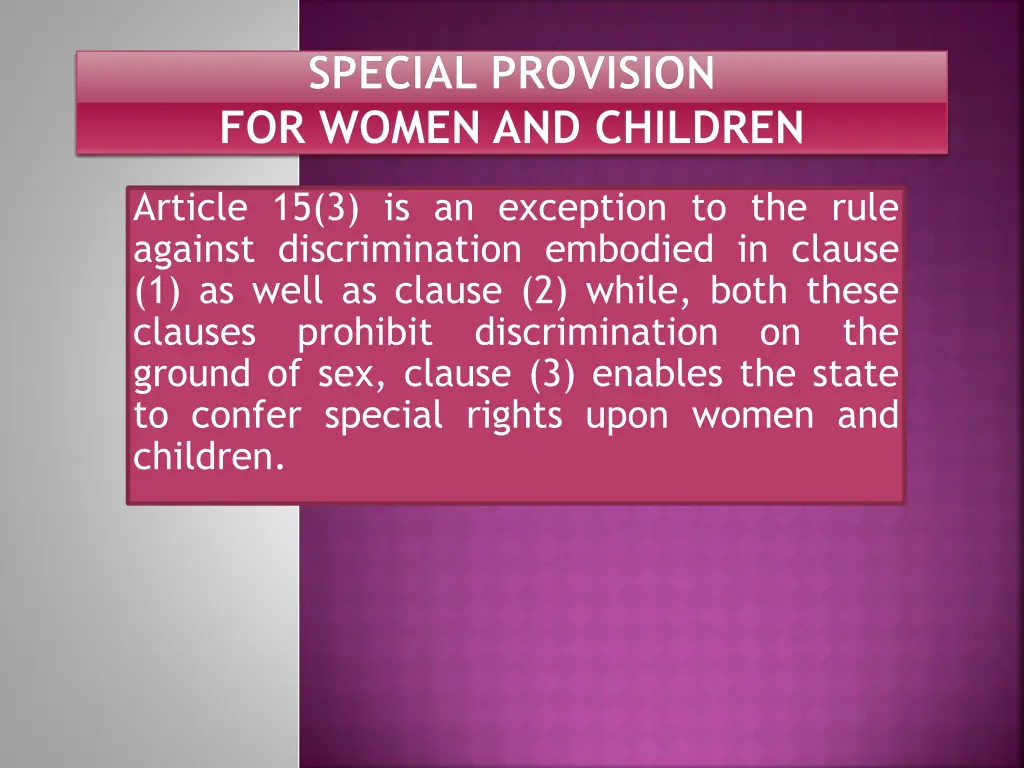 SPECIAL PROVISION
FOR WOMEN AND CHILDREN

Article 15(3) is an exception to the rule against discrimination embodied in clause (1) as well as clause (2) while, both these clauses prohibit discrimination on the ground of sex, clause (3) enables the state to confer special rights upon women and children.